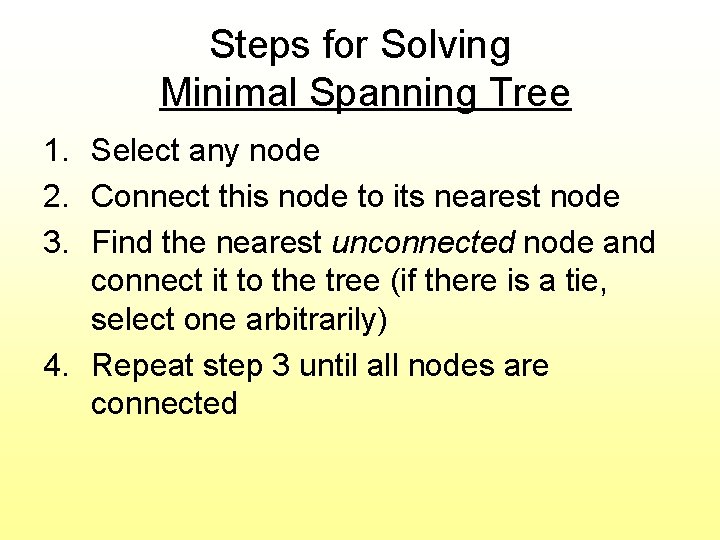 Steps for Solving
Minimal Spanning Tree

1. Select any node
2. Connect this node to its nearest node
3. Find the nearest unconnected node and connect it to the tree (if there is a tie, select one arbitrarily)
4. Repeat step 3 until all nodes are connected